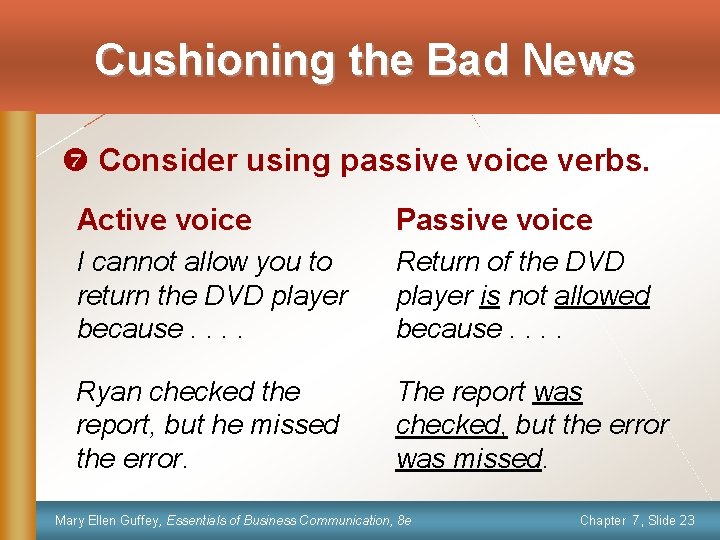 Cushioning the Bad News

❼ Consider using passive voice verbs.

Active voice

I cannot allow you to return the DVD player because . . . .

Ryan checked the report, but he missed the error.

Passive voice

Return of the DVD player is not allowed because . . . .

The report was checked, but the error was missed.

Mary Ellen Guffey, Essentials of Business Communication, 8e

Chapter 7, Slide 23